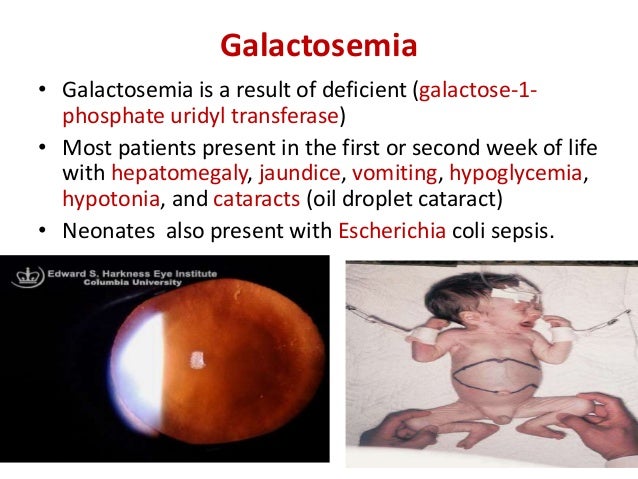 Galactosemia

• Galactosemia is a result of deficient (galactose-1-phosphate uridyl transferase)
• Most patients present in the first or second week of life with hepatomegaly, jaundice, vomiting, hypoglycemia, hypotonia, and cataracts (oil droplet cataract)
• Neonates also present with Escherichia coli sepsis.

Edward S. Harkness Eye Institute
Columbia University